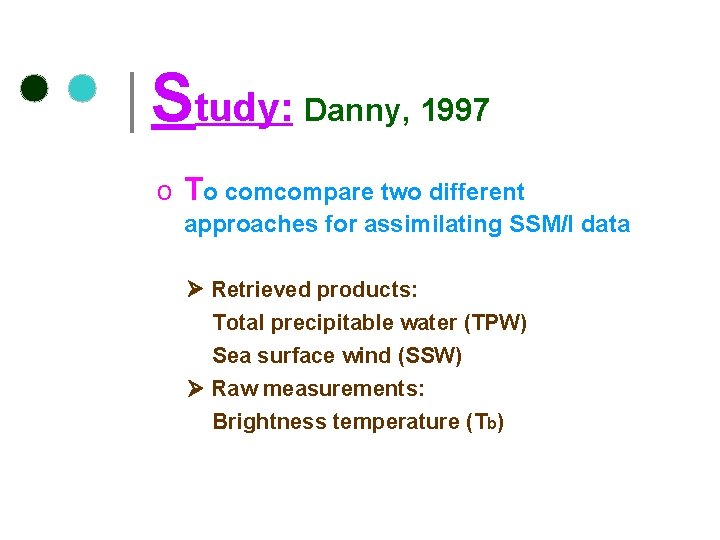 Study: Danny, 1997

o To comcompare two different approaches for assimilating SSM/I data

➤ Retrieved products:
Total precipitable water (TPW)
Sea surface wind (SSW)
➤ Raw measurements:
Brightness temperature ($T_b$)